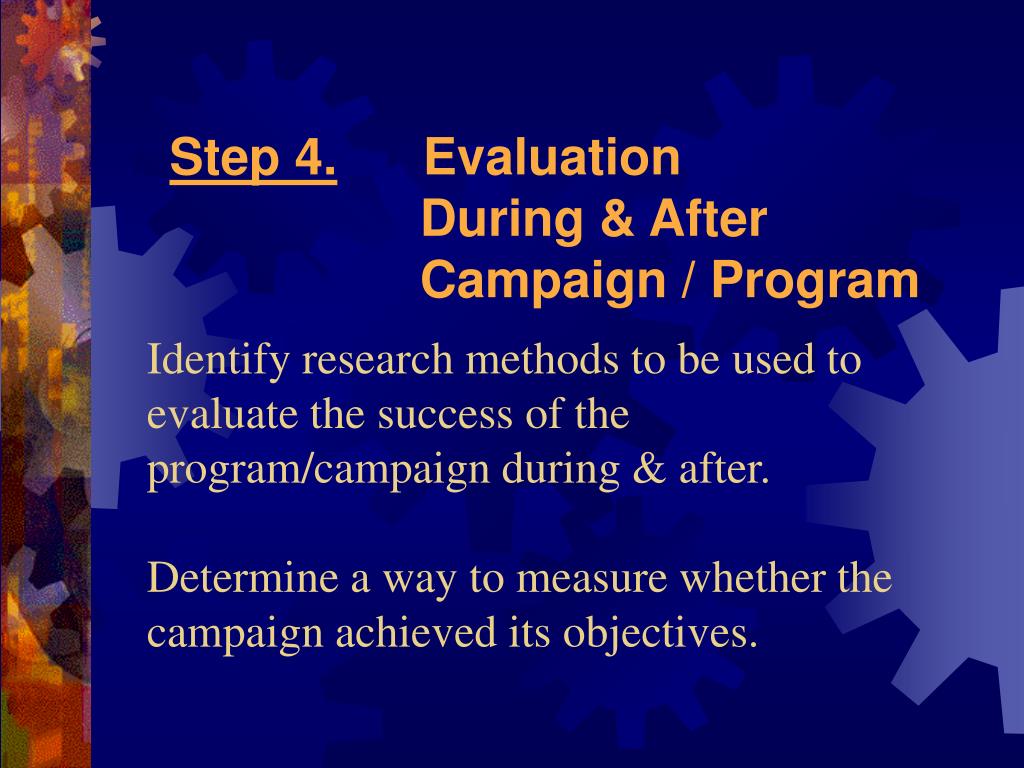 Step 4. Evaluation
During & After
Campaign / Program

Identify research methods to be used to evaluate the success of the program/campaign during & after.

Determine a way to measure whether the campaign achieved its objectives.